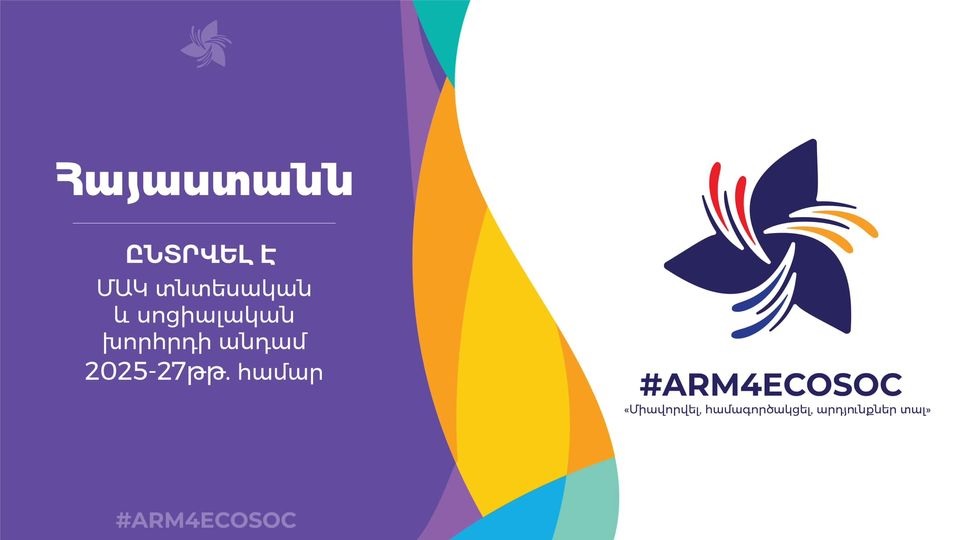 Հայաստանն

ԸՆՏՐՎԵԼ Է

ՄԱԿ տնտեսական և սոցիալական խորհրդի անդամ 2025-27թթ. համար

#ARM4ECOSOC

#ARM4ECOSOC
«Միավորվել, համագործակցել, արդյունքներ տալ»